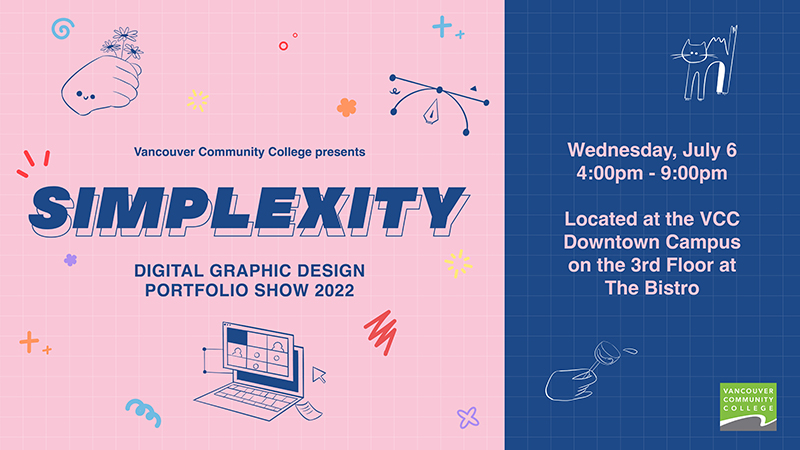 Vancouver Community College presents

SIMPLEXITY

DIGITAL GRAPHIC DESIGN PORTFOLIO SHOW 2022

Wednesday, July 6
4:00pm - 9:00pm

Located at the VCC Downtown Campus on the 3rd Floor at The Bistro

VANCOUVER COMMUNITY COLLEGE